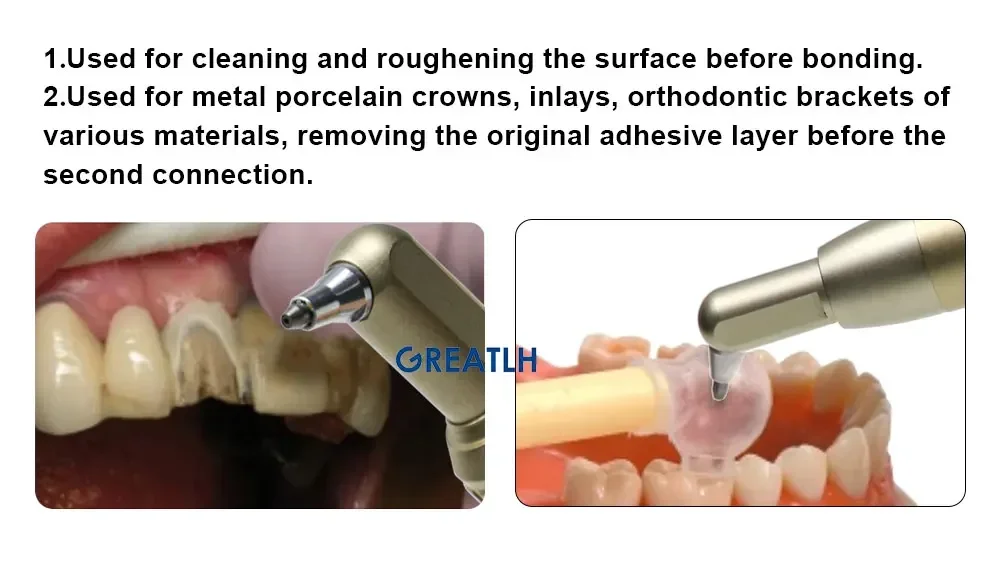 1.Used for cleaning and roughening the surface before bonding.
2.Used for metal porcelain crowns, inlays, orthodontic brackets of various materials, removing the original adhesive layer before the second connection.

GREATLH